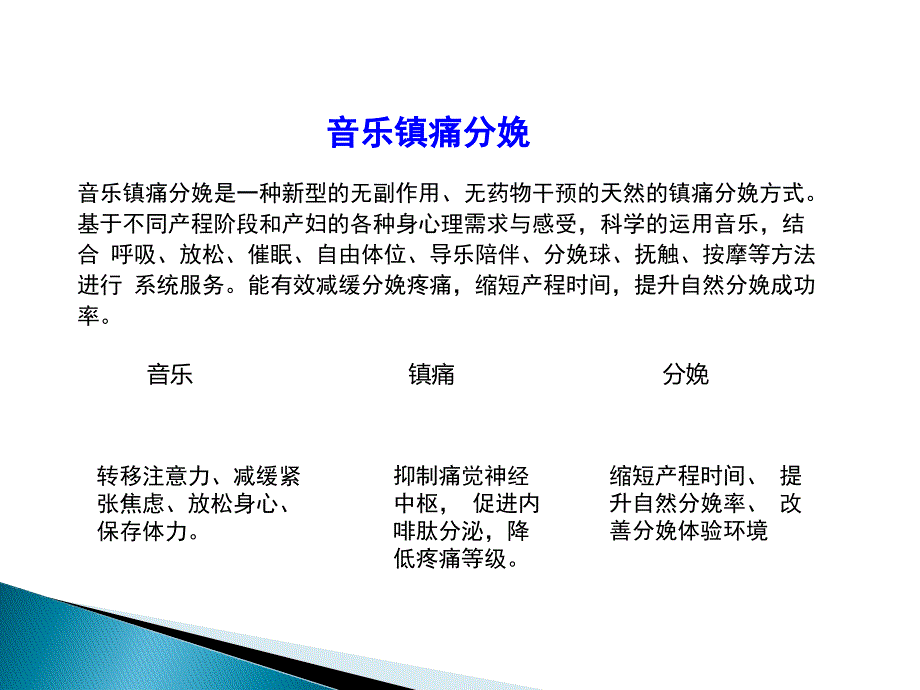 音乐镇痛分娩

音乐镇痛分娩是一种新型的无副作用、无药物干预的天然的镇痛分娩方式。基于不同产程阶段和产妇的各种身心理需求与感受，科学的运用音乐，结合 呼吸、放松、催眠、自由体位、导乐陪伴、分娩球、抚触、按摩等方法进行 系统服务。能有效减缓分娩疼痛，缩短产程时间，提升自然分娩成功率。

音乐

转移注意力、减缓紧张焦虑、放松身心、保存体力。

镇痛

抑制痛觉神经中枢， 促进内啡肽分泌，降低疼痛等级。

分娩

缩短产程时间、 提升自然分娩率、 改善分娩体验环境